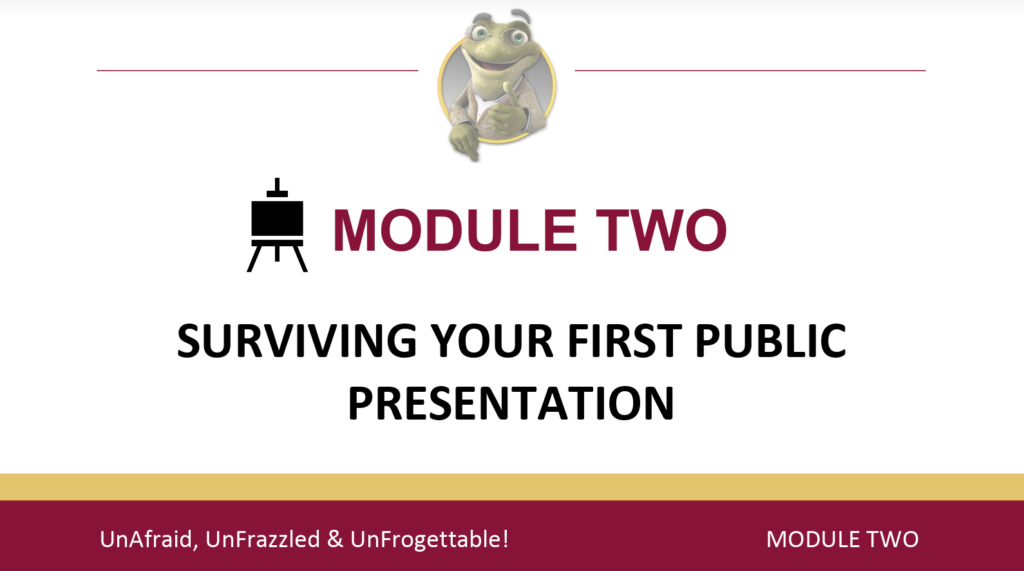 MODULE TWO

SURVIVING YOUR FIRST PUBLIC PRESENTATION

UnAfraid, UnFrazzled & UnFrogettable!

MODULE TWO